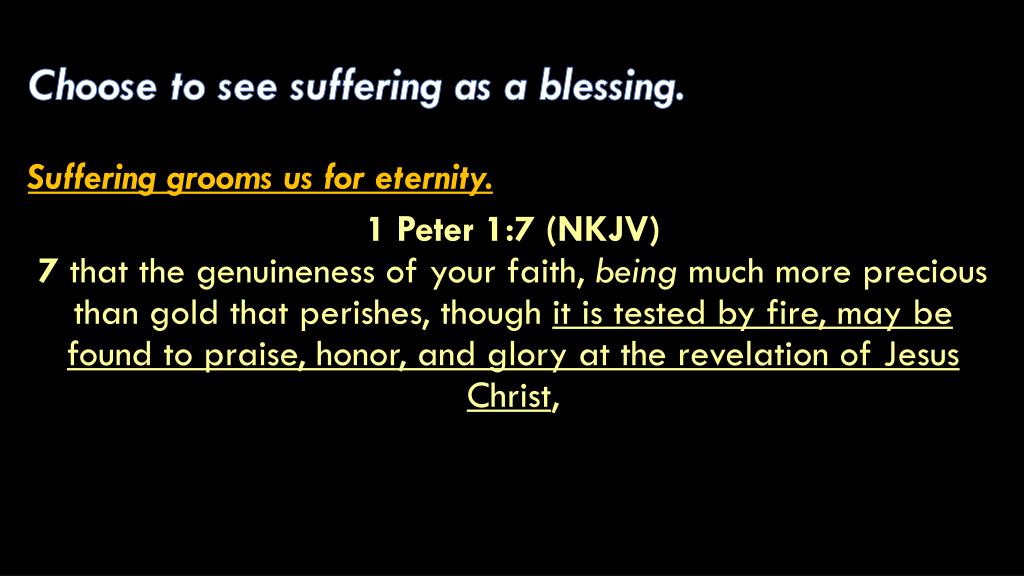 Choose to see suffering as a blessing.

Suffering grooms us for eternity.

1 Peter 1:7 (NKJV)
7 that the genuineness of your faith, being much more precious than gold that perishes, though it is tested by fire, may be found to praise, honor, and glory at the revelation of Jesus Christ,